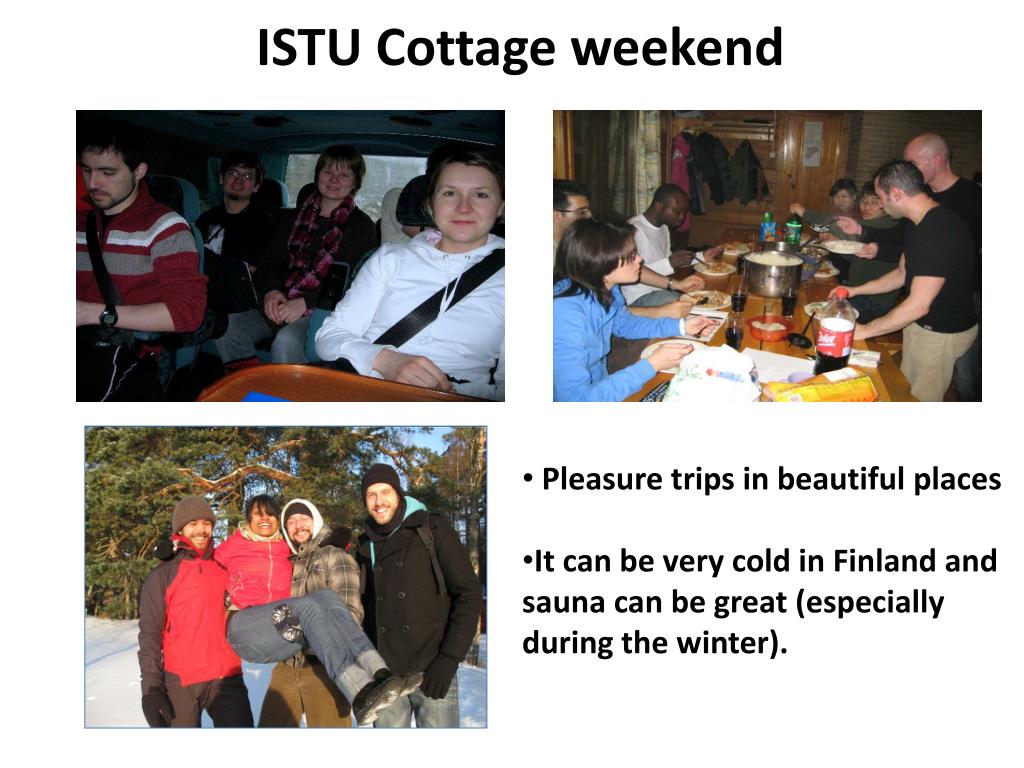 ISTU Cottage weekend

• Pleasure trips in beautiful places

•It can be very cold in Finland and sauna can be great (especially during the winter).